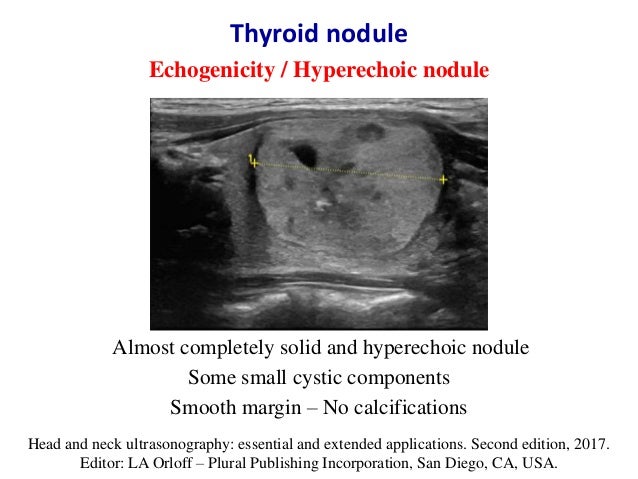 Thyroid nodule

Echogenicity / Hyperechoic nodule

1

Almost completely solid and hyperechoic nodule
Some small cystic components
Smooth margin – No calcifications

Head and neck ultrasonography: essential and extended applications. Second edition, 2017.
Editor: LA Orloff – Plural Publishing Incorporation, San Diego, CA, USA.